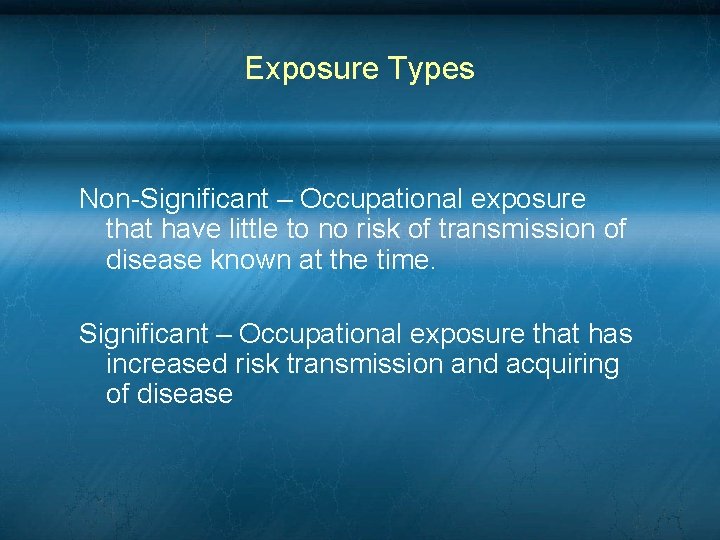 Exposure Types

Non-Significant – Occupational exposure that have little to no risk of transmission of disease known at the time.

Significant – Occupational exposure that has increased risk transmission and acquiring of disease